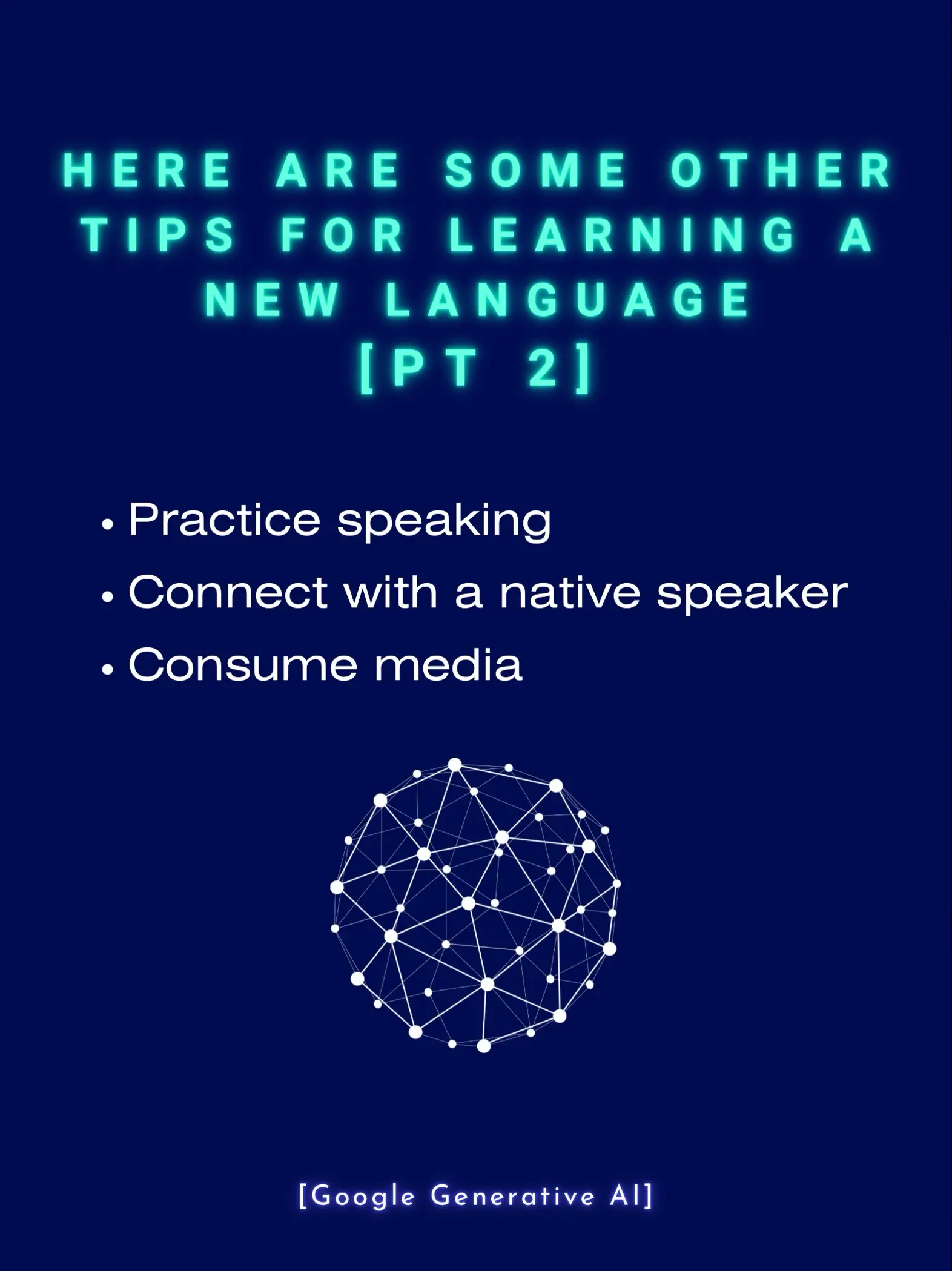 HERE ARE SOME OTHER TIPS FOR LEARNING A NEW LANGUAGE
[PT 2]

• Practice speaking
• Connect with a native speaker
• Consume media

[Google Generative AI]